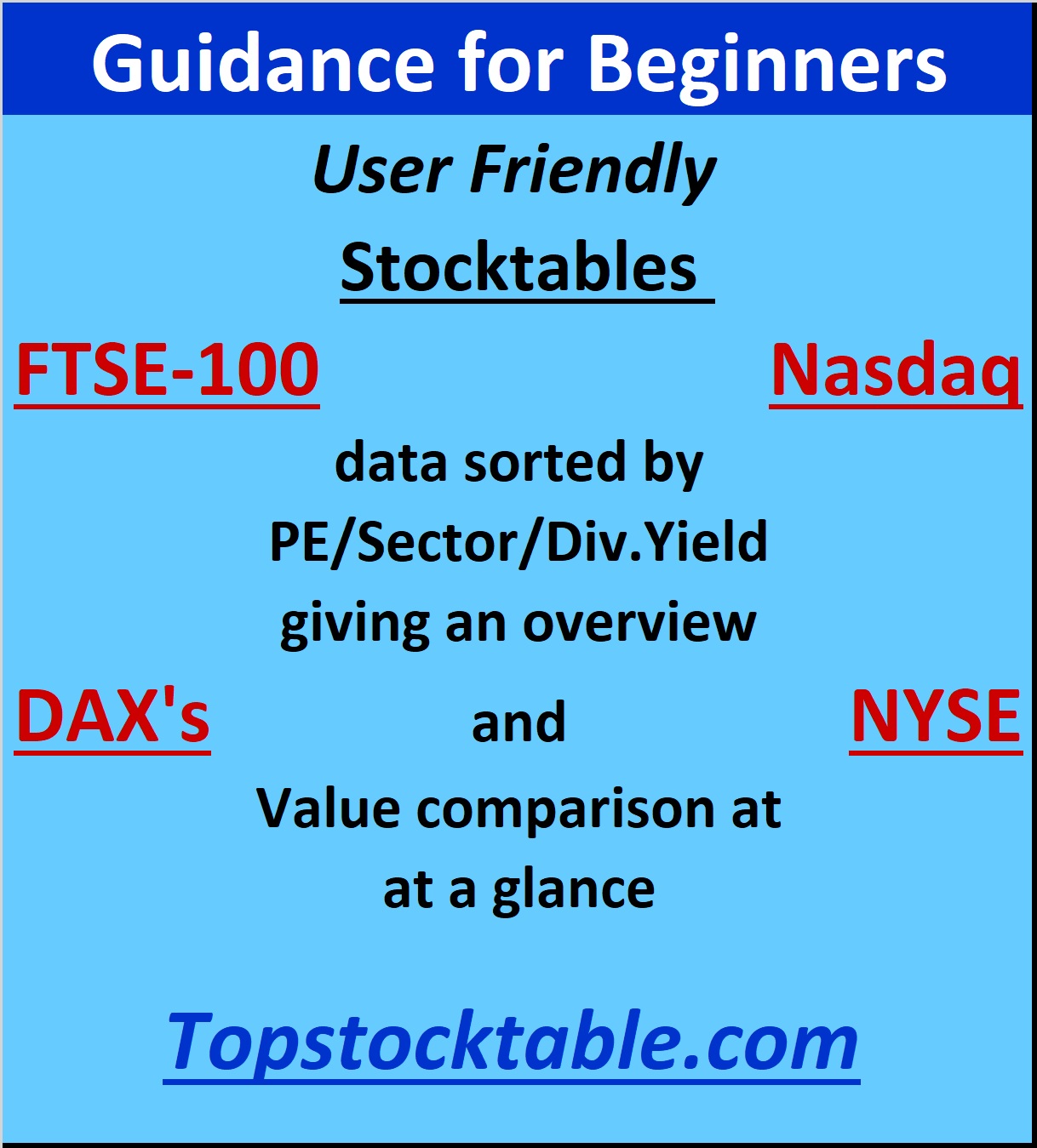 Guidance for Beginners

User Friendly

Stocktables

FTSE-100

Nasdaq

data sorted by PE/Sector/Div.Yield giving an overview

DAX's

and

NYSE

Value comparison at at a glance

Topstocktable.com